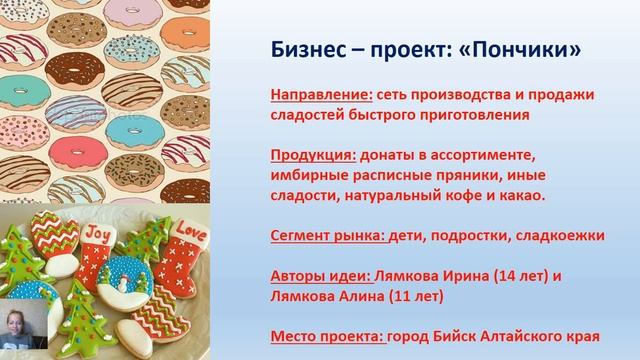 Joy

Love

Бизнес – проект: «Пончики»

Направление: сеть производства и продажи сладостей быстрого приготовления

Продукция: донаты в ассортименте, имбирные расписные пряники, иные сладости, натуральный кофе и какао.

Сегмент рынка: дети, подростки, сладкоежки

Авторы идеи: Лямкова Ирина (14 лет) и Лямкова Алина (11 лет)

Место проекта: город Бийск Алтайского края